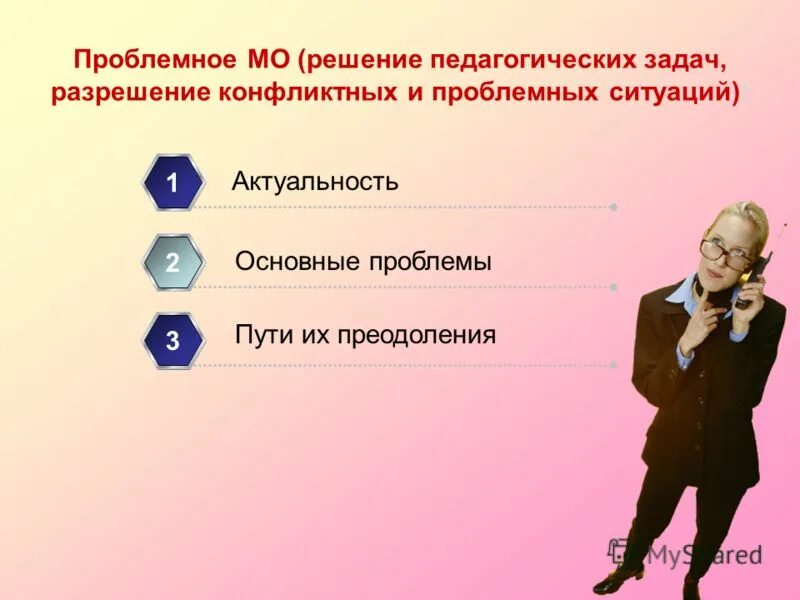 Проблемное МО (решение педагогических задач, разрешение конфликтных и проблемных ситуаций)

1 Актуальность

2 Основные проблемы

3 Пути их преодоления

MyShared